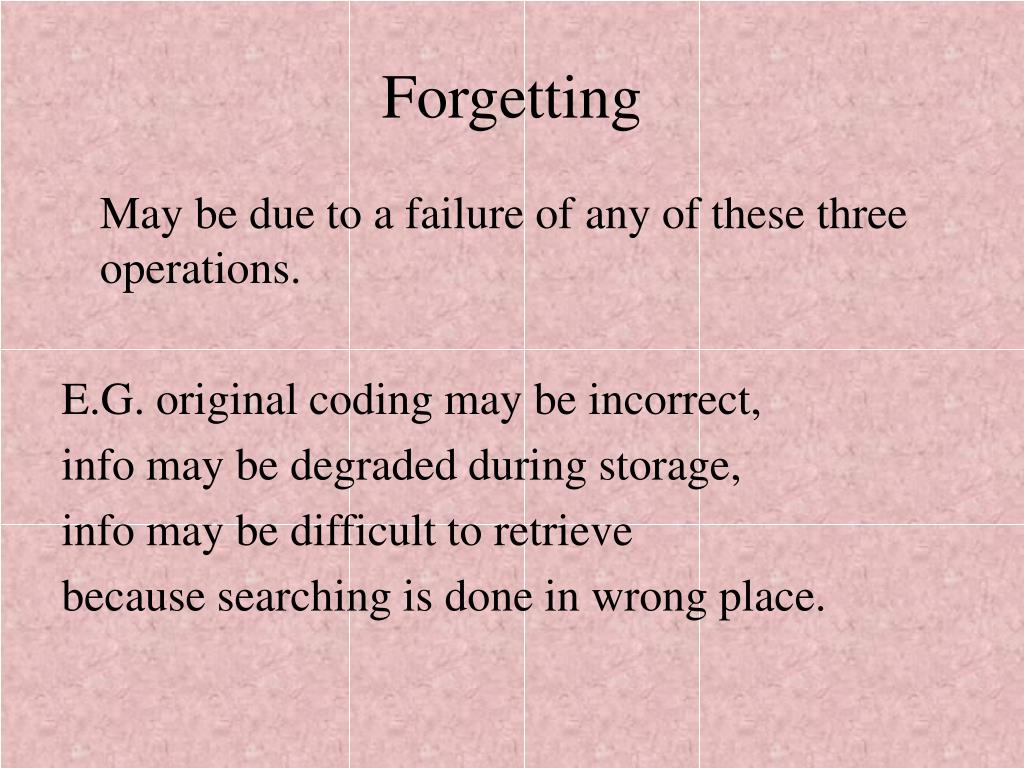 Forgetting

May be due to a failure of any of these three operations.

E.G. original coding may be incorrect,
info may be degraded during storage,
info may be difficult to retrieve
because searching is done in wrong place.